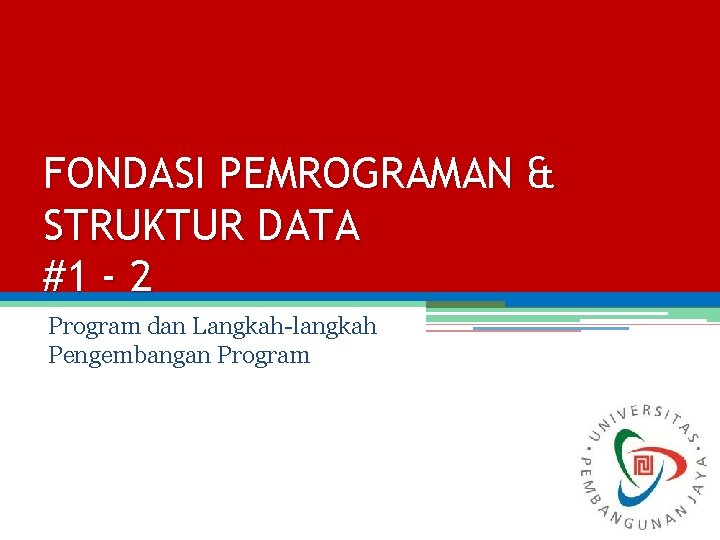 FONDASI PEMROGRAMAN & STRUKTUR DATA
#1 - 2

Program dan Langkah-langkah Pengembangan Program

UNIVERSITAS PEMBANGUNAN JAYA